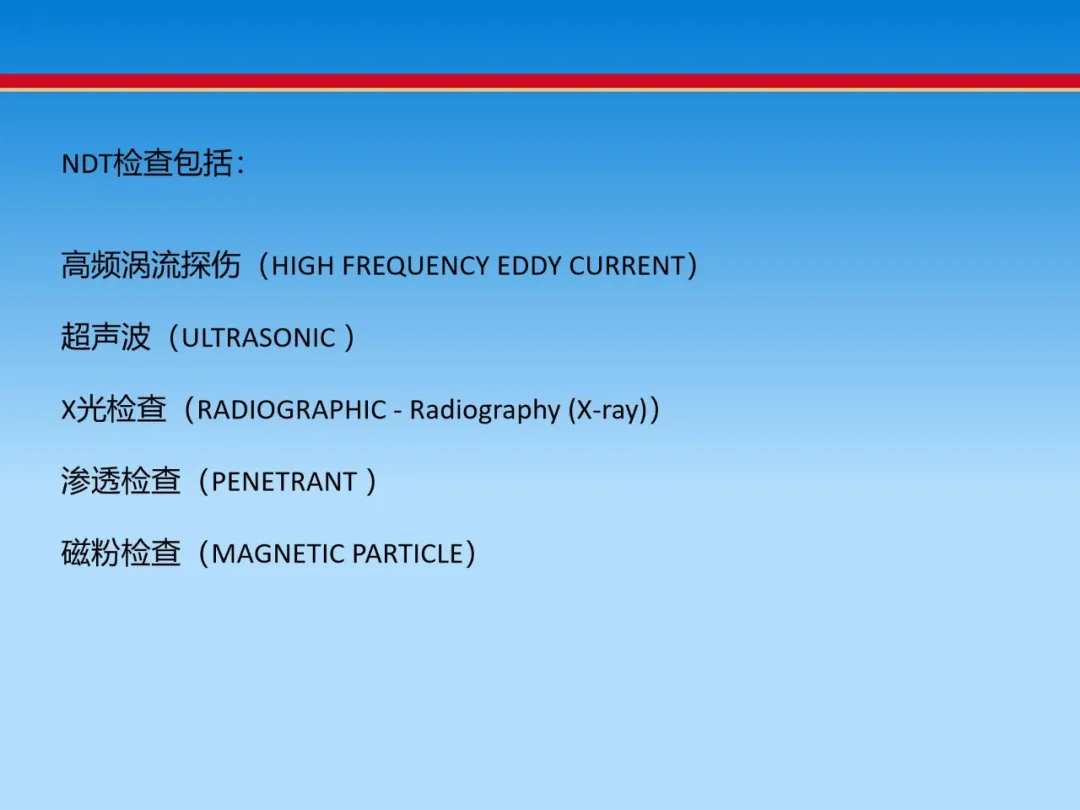 NDT检查包括：

高频涡流探伤（HIGH FREQUENCY EDDY CURRENT）

超声波（ULTRASONIC ）

X光检查（RADIOGRAPHIC - Radiography (X-ray)）

渗透检查（PENETRANT ）

磁粉检查（MAGNETIC PARTICLE）